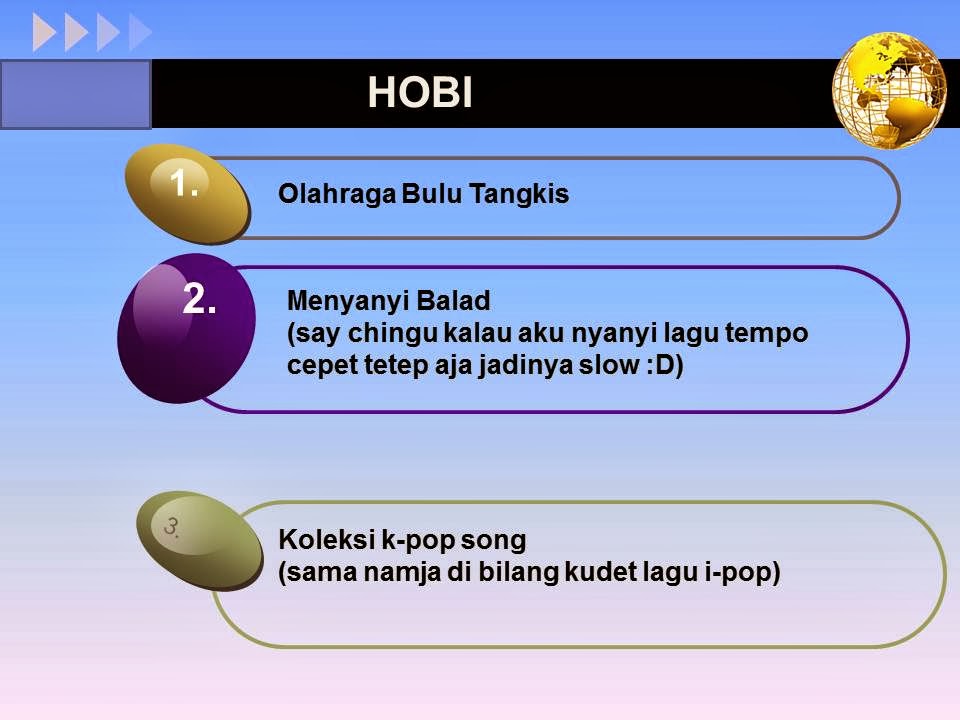 HOBI

1.
Olahraga Bulu Tangkis

2.
Menyanyi Balad
(say chingu kalau aku nyanyi lagu tempo cepet tetep aja jadinya slow :D)

3.
Koleksi k-pop song
(sama namja di bilang kudet lagu i-pop)